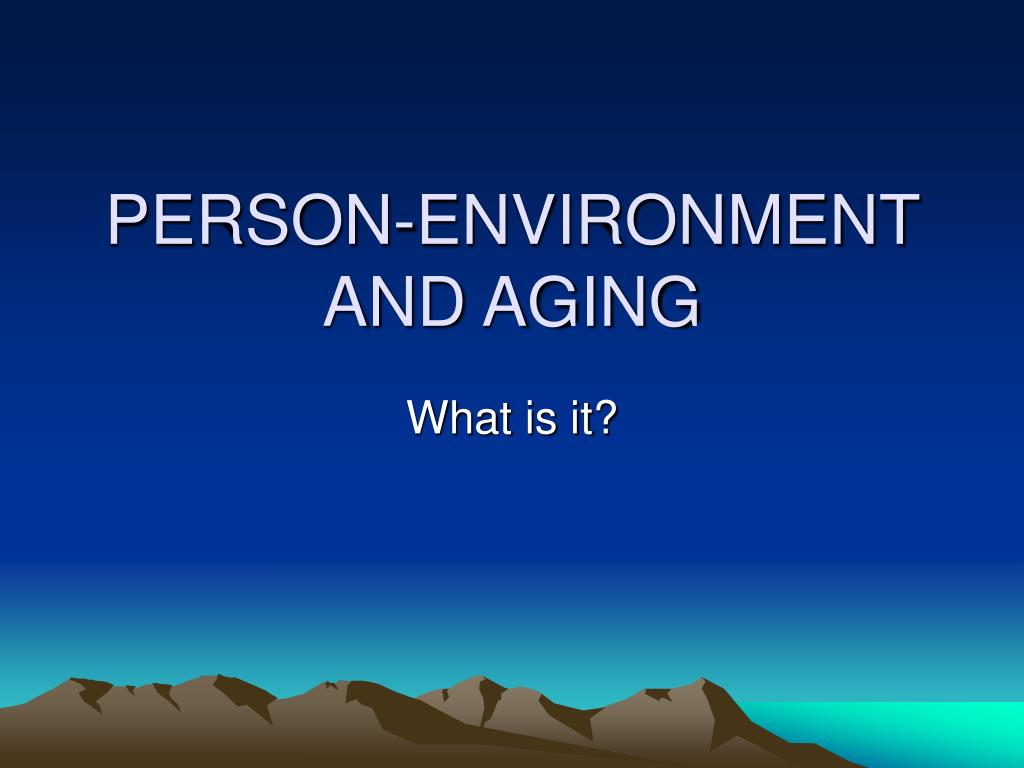 PERSON-ENVIRONMENT AND AGING

What is it?